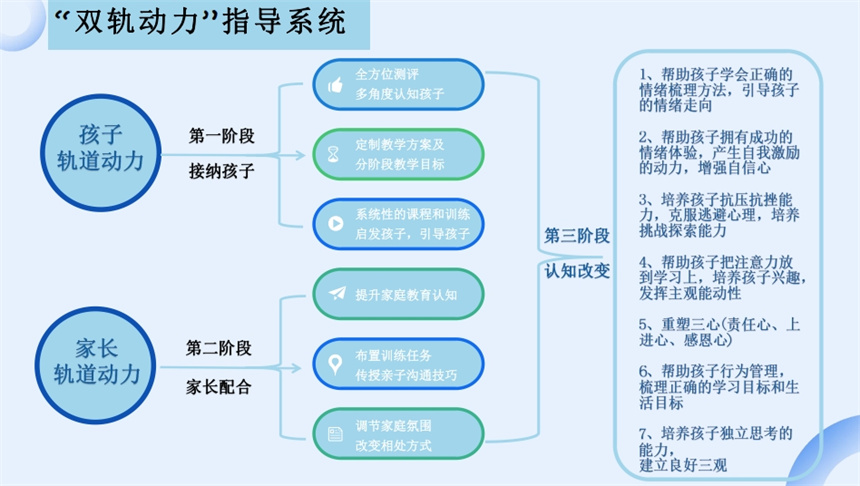 “双轨动力”指导系统

孩子
轨道动力

第一阶段
接纳孩子

全方位测评
多角度认知孩子

定制教学方案及
分阶段教学目标

系统性的课程和训练
启发孩子，引导孩子

家长
轨道动力

第二阶段
家长配合

提升家庭教育认知

布置训练任务
传授亲子沟通技巧

调节家庭氛围
改变相处方式

第三阶段
认知改变

1、帮助孩子学会正确的情绪梳理方法，引导孩子的情绪走向

2、帮助孩子拥有成功的情绪体验，产生自我激励的动力，增强自信心

3、培养孩子抗压抗挫能力，克服逃避心理，培养挑战探索能力

4、帮助孩子把注意力放到学习上，培养孩子兴趣，发挥主观能动性

5、重塑三心(责任心、上进心、感恩心)

6、帮助孩子行为管理，梳理正确的学习目标和生活目标

7、培养孩子独立思考的能力，
建立良好三观